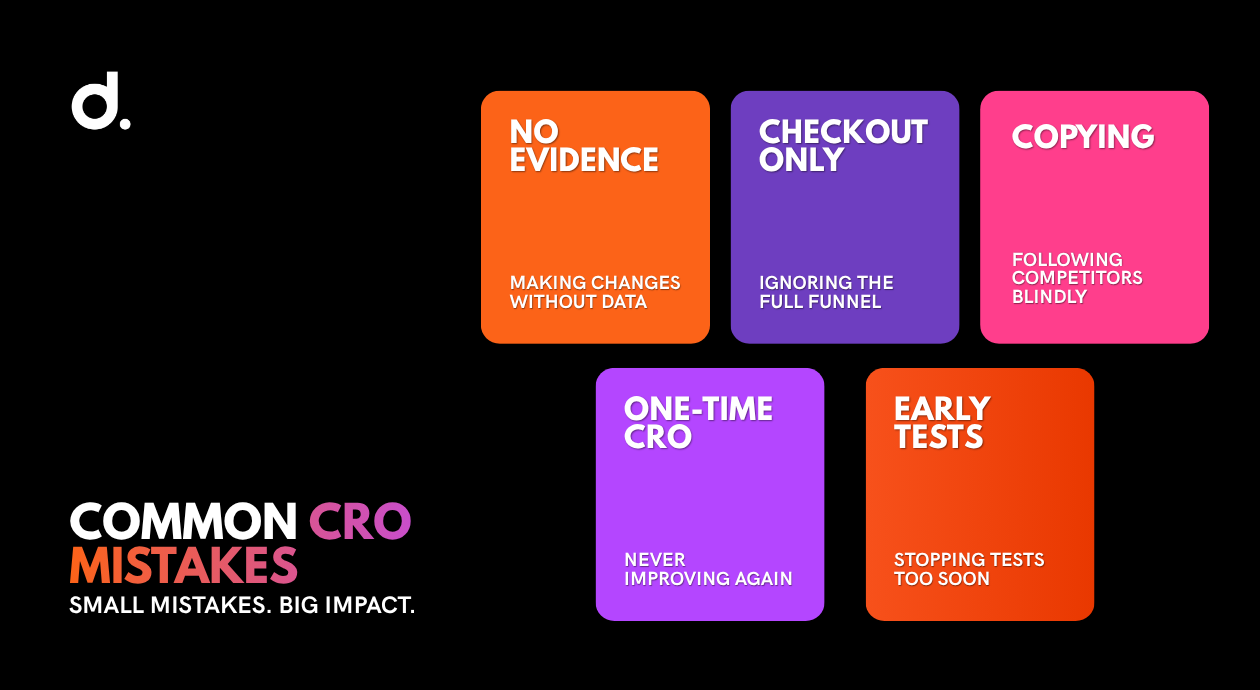 d.

NO EVIDENCE

MAKING CHANGES WITHOUT DATA

CHECKOUT ONLY

IGNORING THE FULL FUNNEL

COPYING

FOLLOWING COMPETITORS BLINDLY

ONE-TIME CRO

NEVER IMPROVING AGAIN

EARLY TESTS

STOPPING TESTS TOO SOON

COMMON CRO MISTAKES

SMALL MISTAKES. BIG IMPACT.